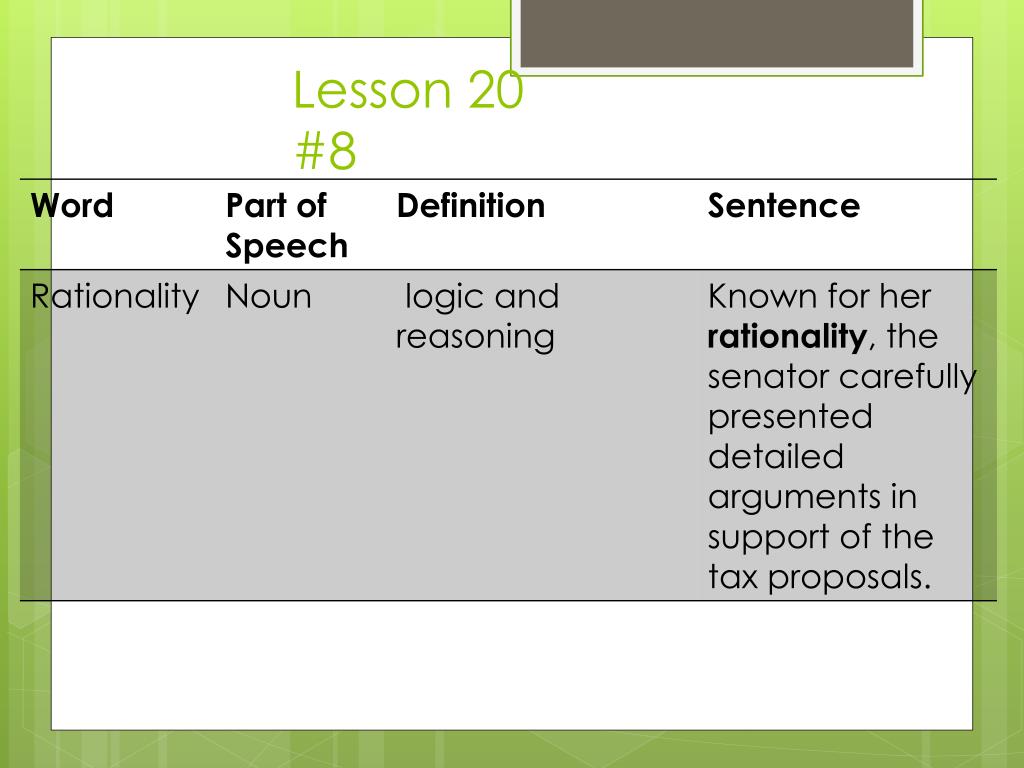 Lesson 20
#8

| Word | Part of Speech | Definition | Sentence |
|---|---|---|---|
| Rationality | Noun | logic and reasoning | Known for her **rationality**, the senator carefully presented detailed arguments in support of the tax proposals. |